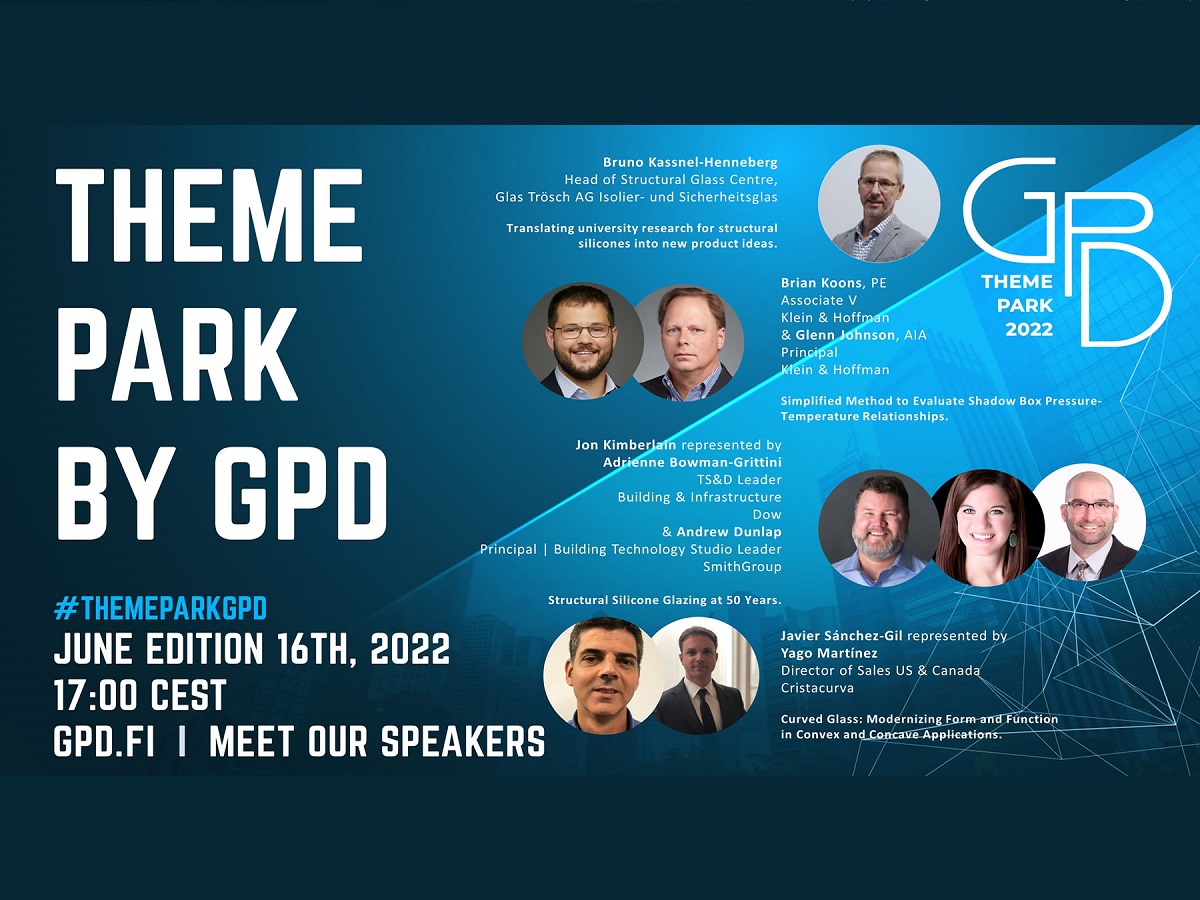 THEME PARK BY GPD

#THEMEPARKGPD
JUNE EDITION 16TH, 2022
17:00 CEST
GPD.FI | MEET OUR SPEAKERS

Bruno Kassnel-Henneberg
Head of Structural Glass Centre,
Glas Trösch AG Isolier- und Sicherheitsglas

Translating university research for structural silicones into new product ideas.

GPD
THEME PARK
2022

Brian Koons, PE
Associate V
Klein & Hoffman
& Glenn Johnson, AIA
Principal
Klein & Hoffman

Simplified Method to Evaluate Shadow Box Pressure-Temperature Relationships.

Jon Kimberlain represented by
Adrienne Bowman-Grittini
TS&D Leader
Building & Infrastructure
Dow
& Andrew Dunlap
Principal | Building Technology Studio Leader
SmithGroup

Structural Silicone Glazing at 50 Years.

Javier Sánchez-Gil represented by
Yago Martínez
Director of Sales US & Canada
Cristacurva

Curved Glass: Modernizing Form and Function in Convex and Concave Applications.